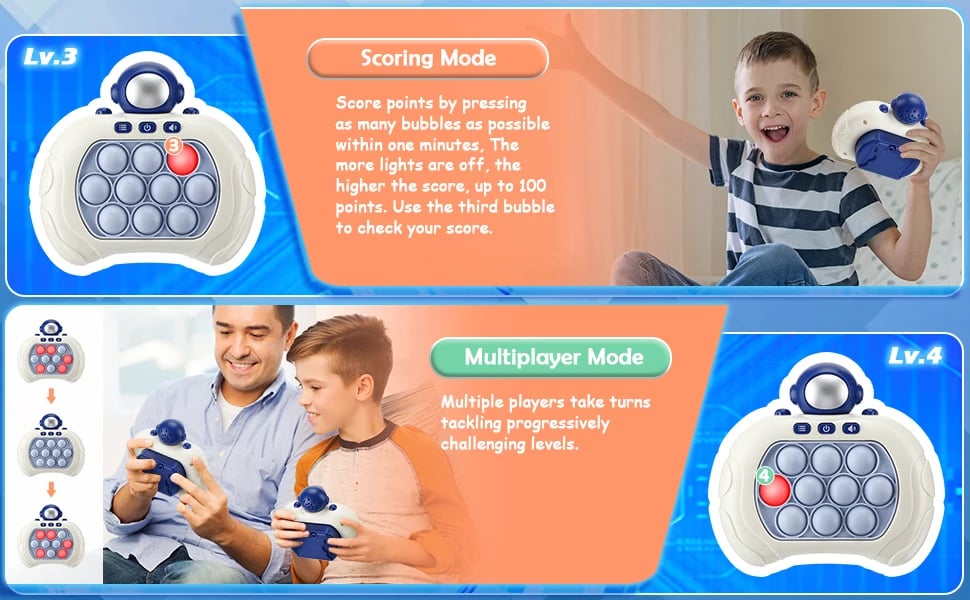 Lv.3

3

Scoring Mode

Score points by pressing as many bubbles as possible within one minutes, The more lights are off, the higher the score, up to 100 points. Use the third bubble to check your score.

Multiplayer Mode

Multiple players take turns tackling progressively challenging levels.

Lv.4

4